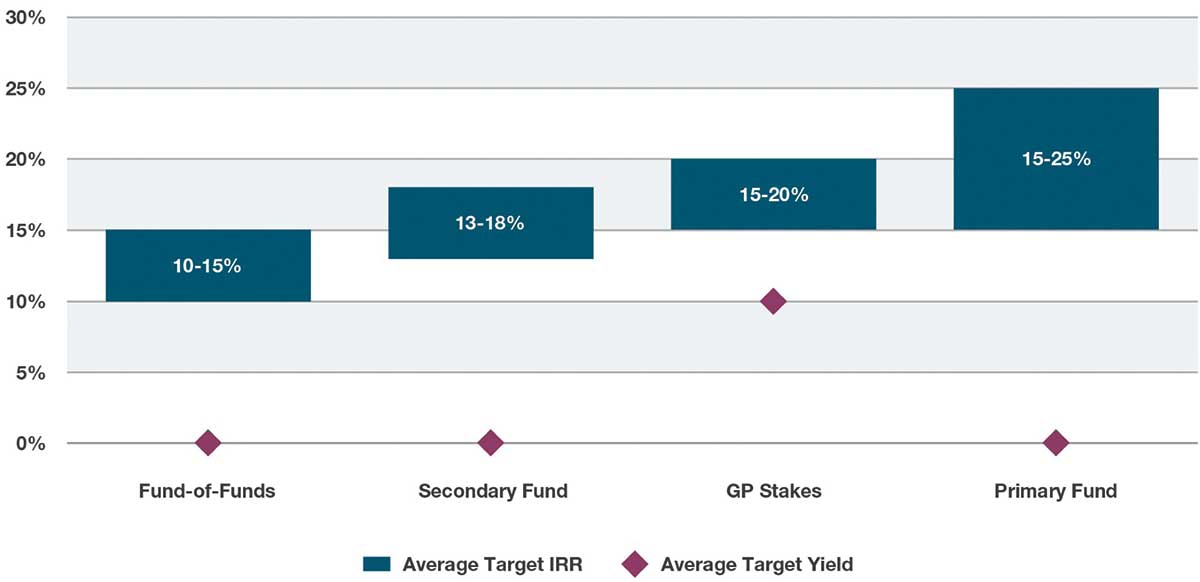 30%
25%
20%
15%
10%
5%
0%

10-15%
13-18%
15-20%
15-25%

Fund-of-Funds
Secondary Fund
GP Stakes
Primary Fund

Average Target IRR
Average Target Yield